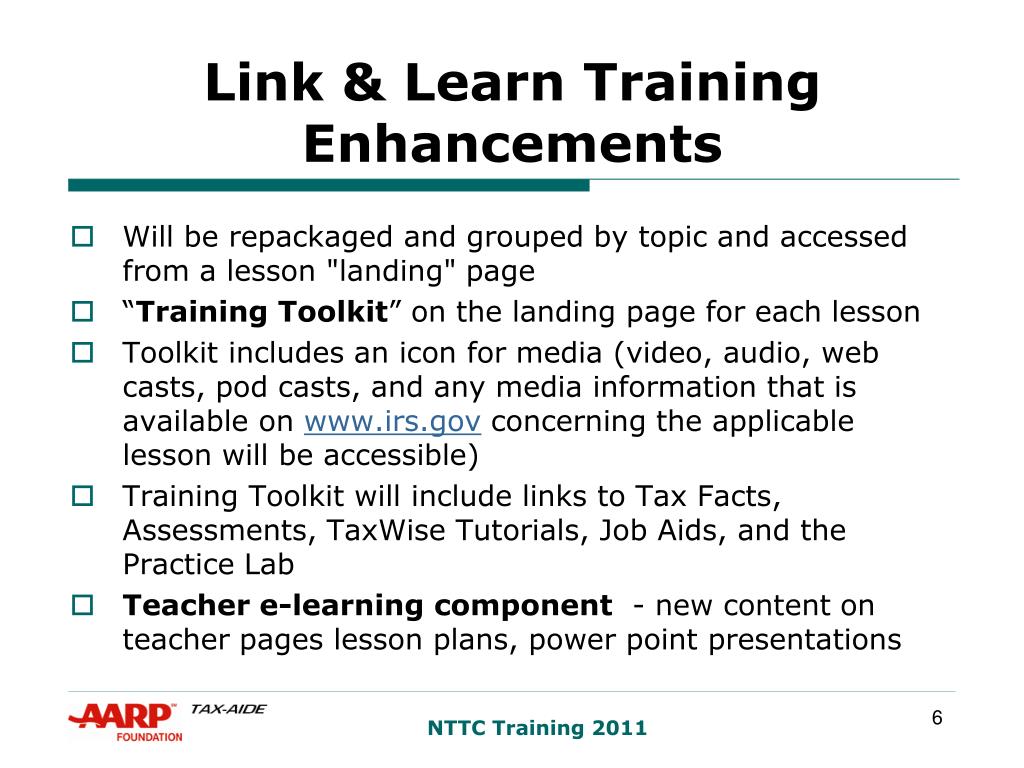 Link & Learn Training Enhancements

Will be repackaged and grouped by topic and accessed from a lesson "landing" page

“Training Toolkit” on the landing page for each lesson

Toolkit includes an icon for media (video, audio, web casts, pod casts, and any media information that is available on www.irs.gov concerning the applicable lesson will be accessible)

Training Toolkit will include links to Tax Facts, Assessments, TaxWise Tutorials, Job Aids, and the Practice Lab

Teacher e-learning component - new content on teacher pages lesson plans, power point presentations

AARP FOUNDATION TAX-AIDE

NTTC Training 2011

6